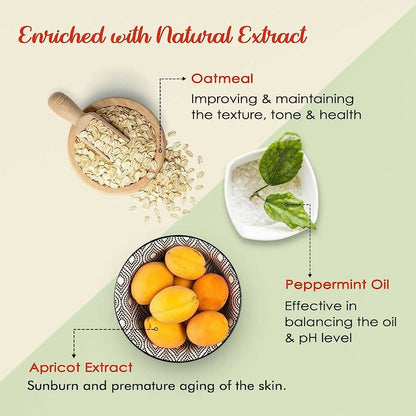 Enriched with Natural Extract

Oatmeal

Improving & maintaining the texture, tone & health

Peppermint Oil

Effective in balancing the oil & pH level

Apricot Extract

Sunburn and premature aging of the skin.